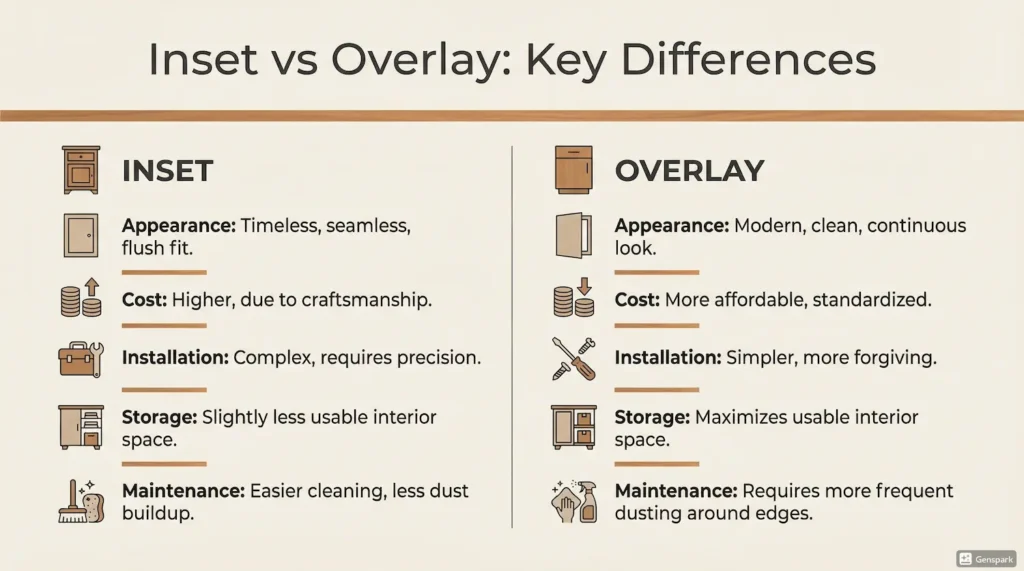 Inset vs Overlay: Key Differences

INSET

Appearance: Timeless, seamless, flush fit.

Cost: Higher, due to craftsmanship.

Installation: Complex, requires precision.

Storage: Slightly less usable interior space.

Maintenance: Easier cleaning, less dust buildup.

OVERLAY

Appearance: Modern, clean, continuous look.

Cost: More affordable, standardized.

Installation: Simpler, more forgiving.

Storage: Maximizes usable interior space.

Maintenance: Requires more frequent dusting around edges.

Genspark